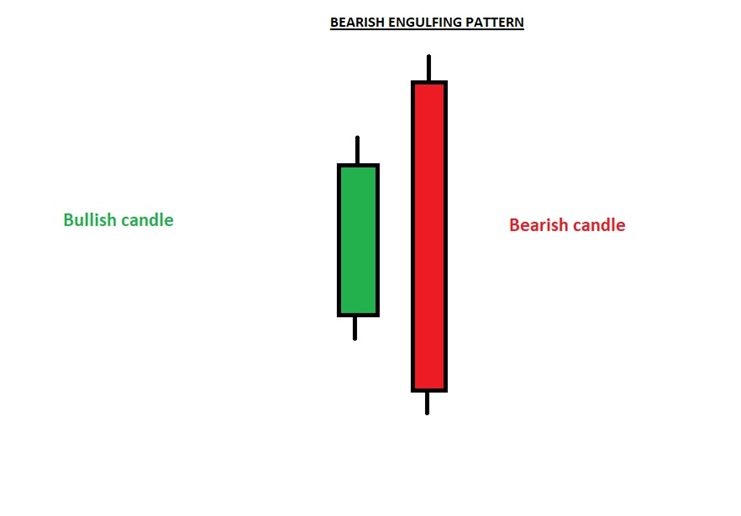 BEARISH ENGULFING PATTERN

Bullish candle

Bearish candle